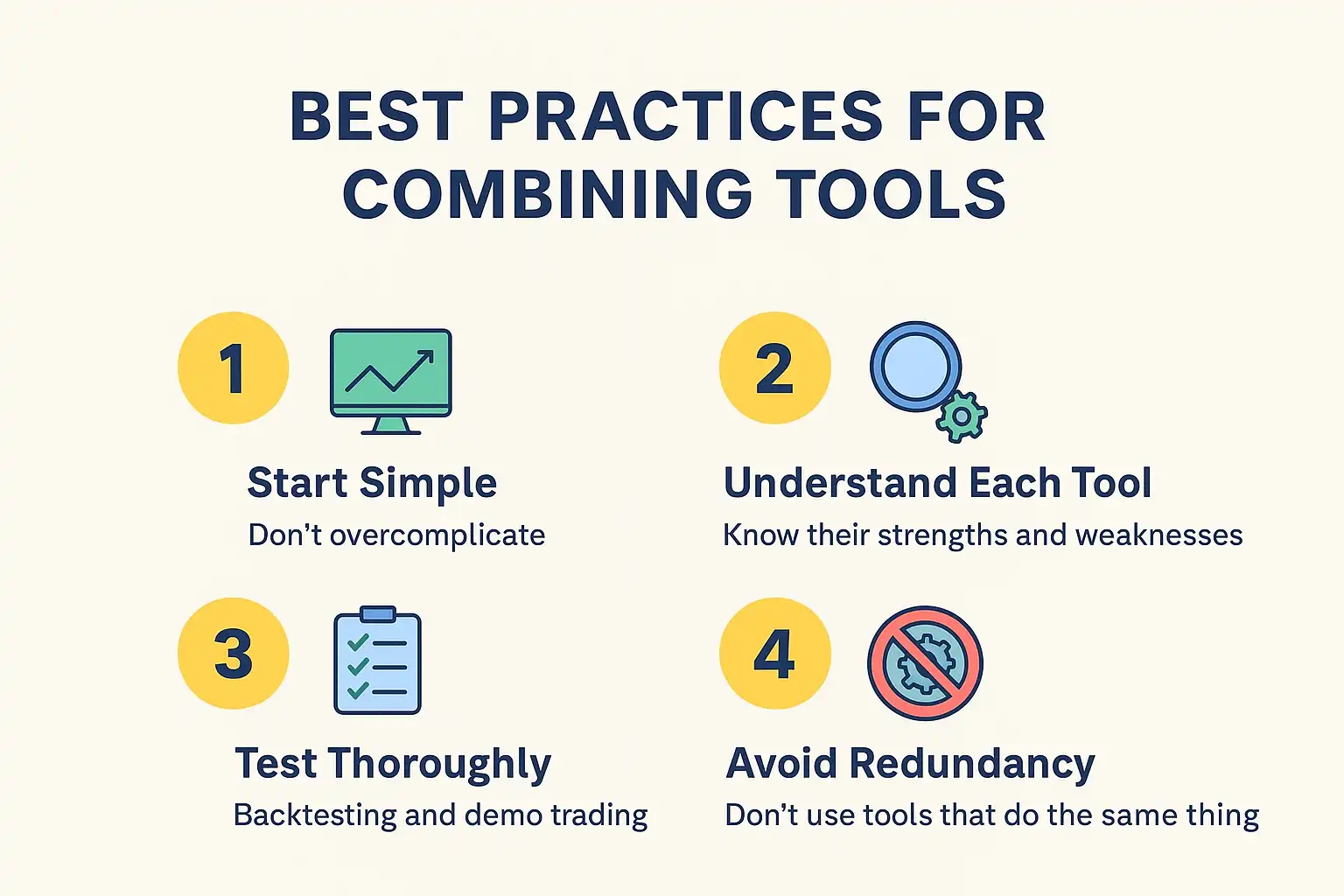 BEST PRACTICES FOR COMBINING TOOLS

1

Start Simple
Don’t overcomplicate

2

Understand Each Tool
Know their strengths and weaknesses

3

Test Thoroughly
Backtesting and demo trading

4

Avoid Redundancy
Don’t use tools that do the same thing